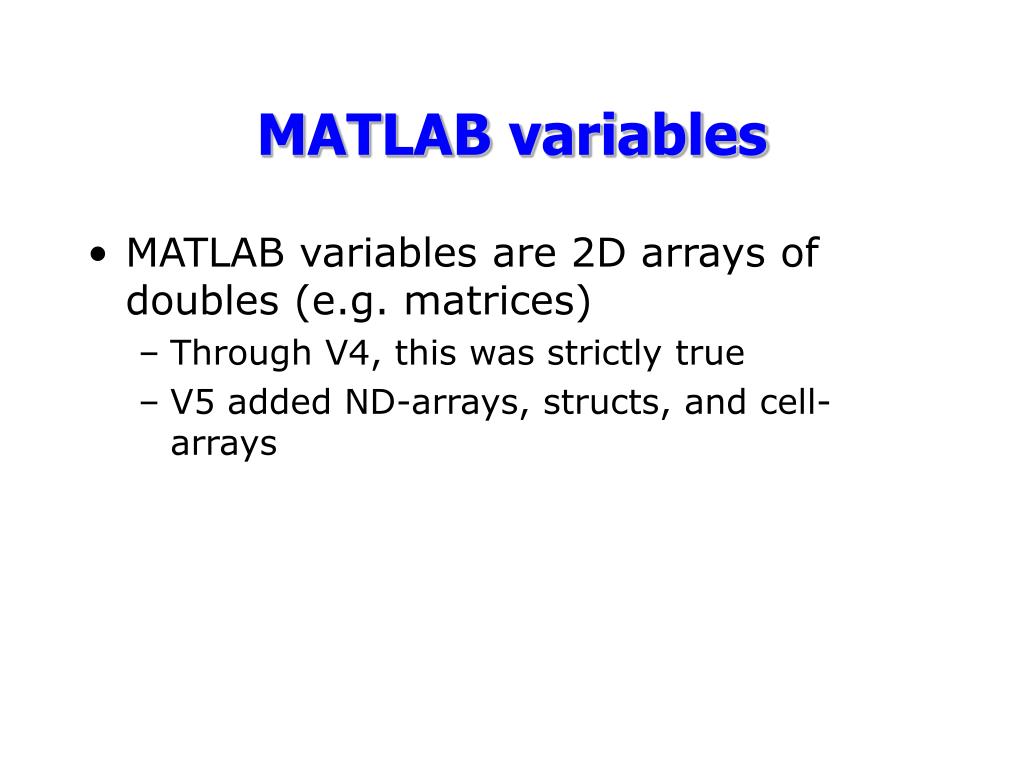 MATLAB variables

• MATLAB variables are 2D arrays of doubles (e.g. matrices)
– Through V4, this was strictly true
– V5 added ND-arrays, structs, and cell-arrays